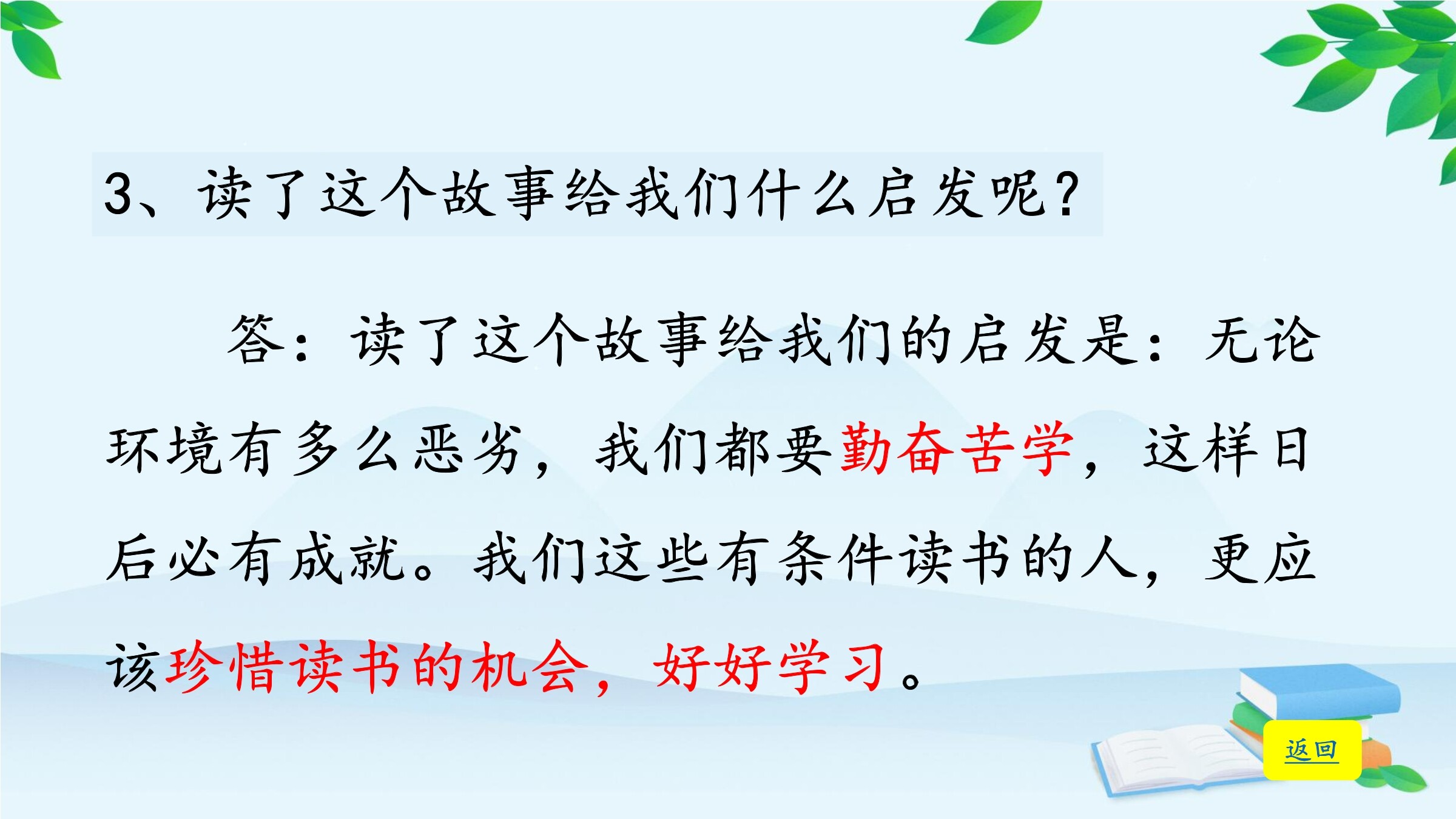 3、读了这个故事给我们什么启发呢？

答：读了这个故事给我们的启发是：无论环境有多么恶劣，我们都要勤奋苦学，这样日后必有成就。我们这些有条件读书的人，更应该珍惜读书的机会，好好学习。

返回